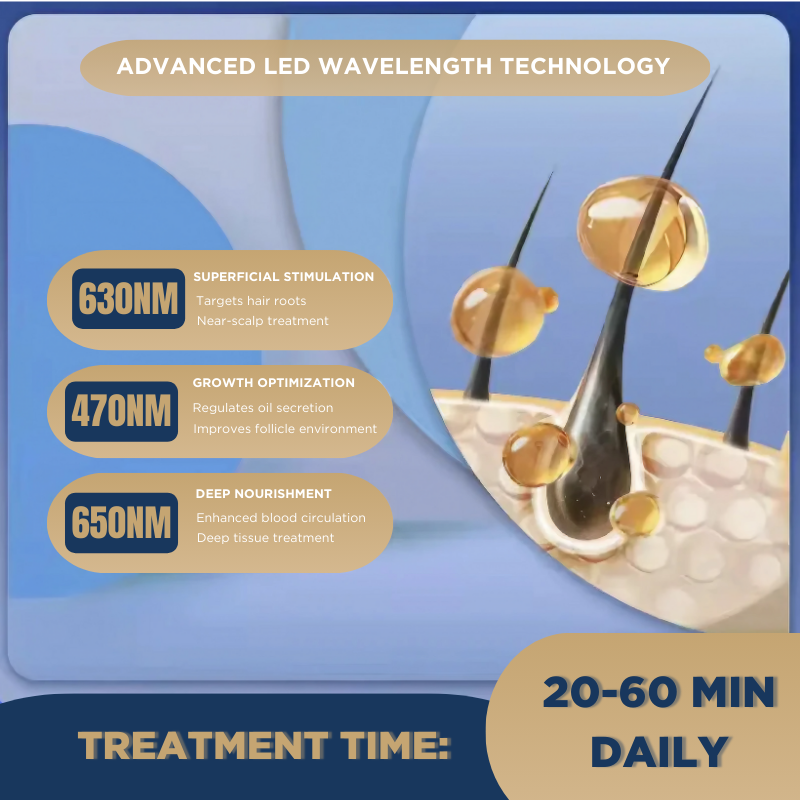 ADVANCED LED WAVELENGTH TECHNOLOGY

630NM
SUPERFICIAL STIMULATION
Targets hair roots
Near-scalp treatment

470NM
GROWTH OPTIMIZATION
Regulates oil secretion
Improves follicle environment

650NM
DEEP NOURISHMENT
Enhanced blood circulation
Deep tissue treatment

TREATMENT TIME:
20-60 MIN DAILY